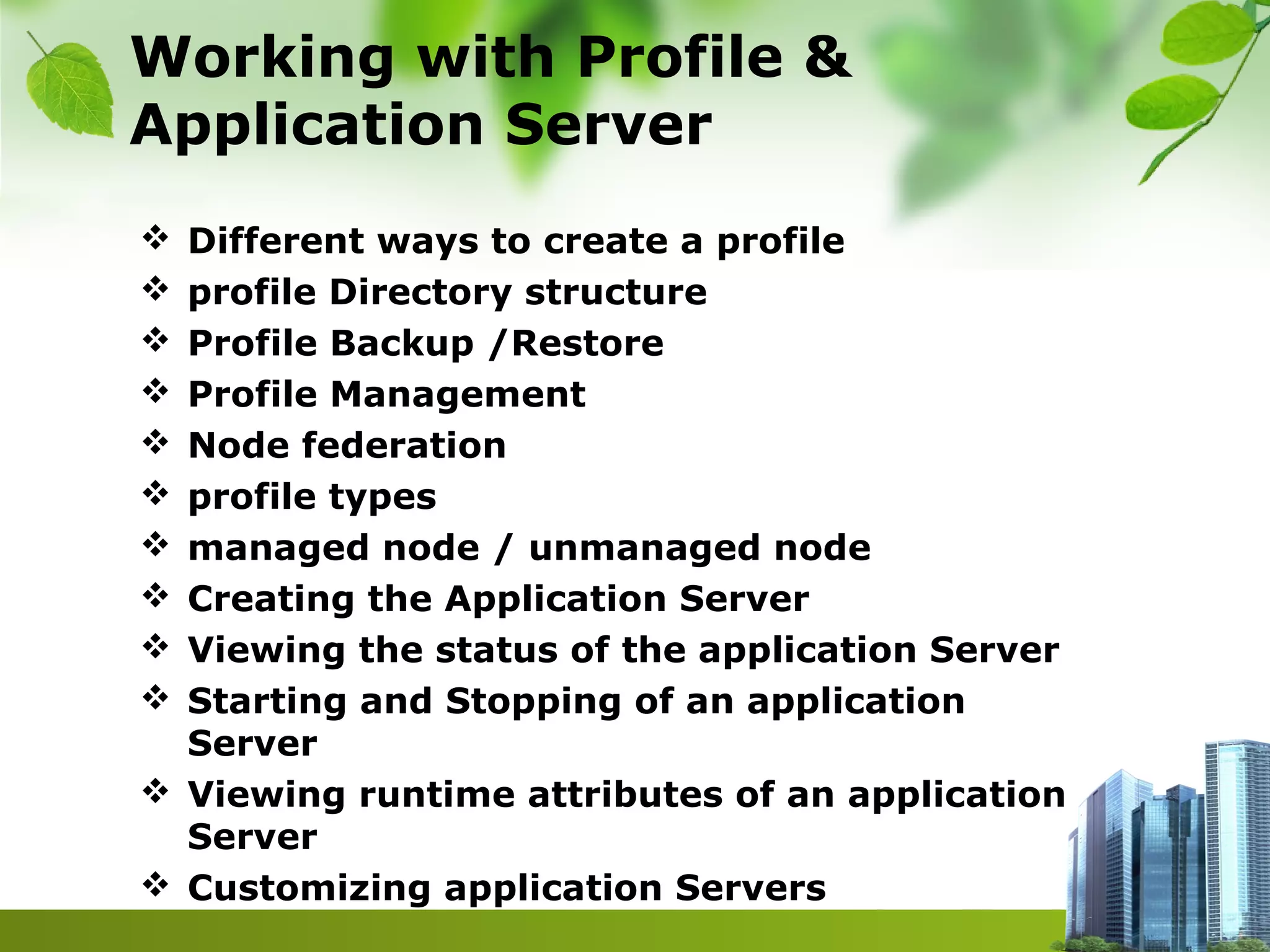 Working with Profile & Application Server

❖ Different ways to create a profile
❖ profile Directory structure
❖ Profile Backup /Restore
❖ Profile Management
❖ Node federation
❖ profile types
❖ managed node / unmanaged node
❖ Creating the Application Server
❖ Viewing the status of the application Server
❖ Starting and Stopping of an application Server
❖ Viewing runtime attributes of an application Server
❖ Customizing application Servers